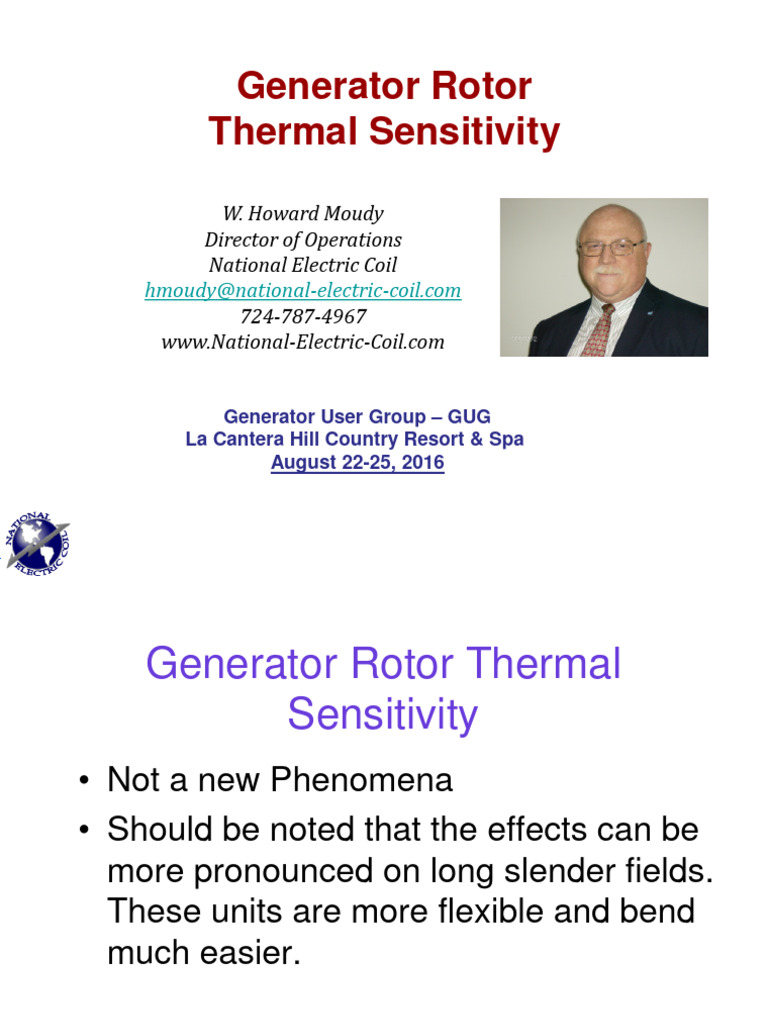 Generator Rotor
Thermal Sensitivity

W. Howard Moudy
Director of Operations
National Electric Coil
hmoudy@national-electric-coil.com
724-787-4967
www.National-Electric-Coil.com

Generator User Group – GUG
La Cantera Hill Country Resort & Spa
August 22-25, 2016

NATIONAL ELECTRIC COIL

Generator Rotor Thermal Sensitivity

• Not a new Phenomena
• Should be noted that the effects can be more pronounced on long slender fields. These units are more flexible and bend much easier.